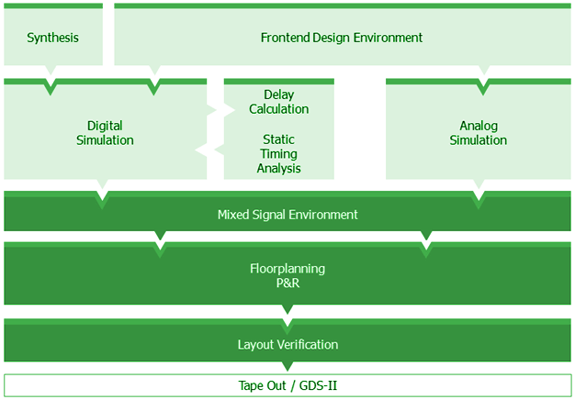 Synthesis

Frontend Design Environment

Digital Simulation

Delay Calculation

Static Timing Analysis

Analog Simulation

Mixed Signal Environment

Floorplanning
P&R

Layout Verification

Tape Out / GDS-II